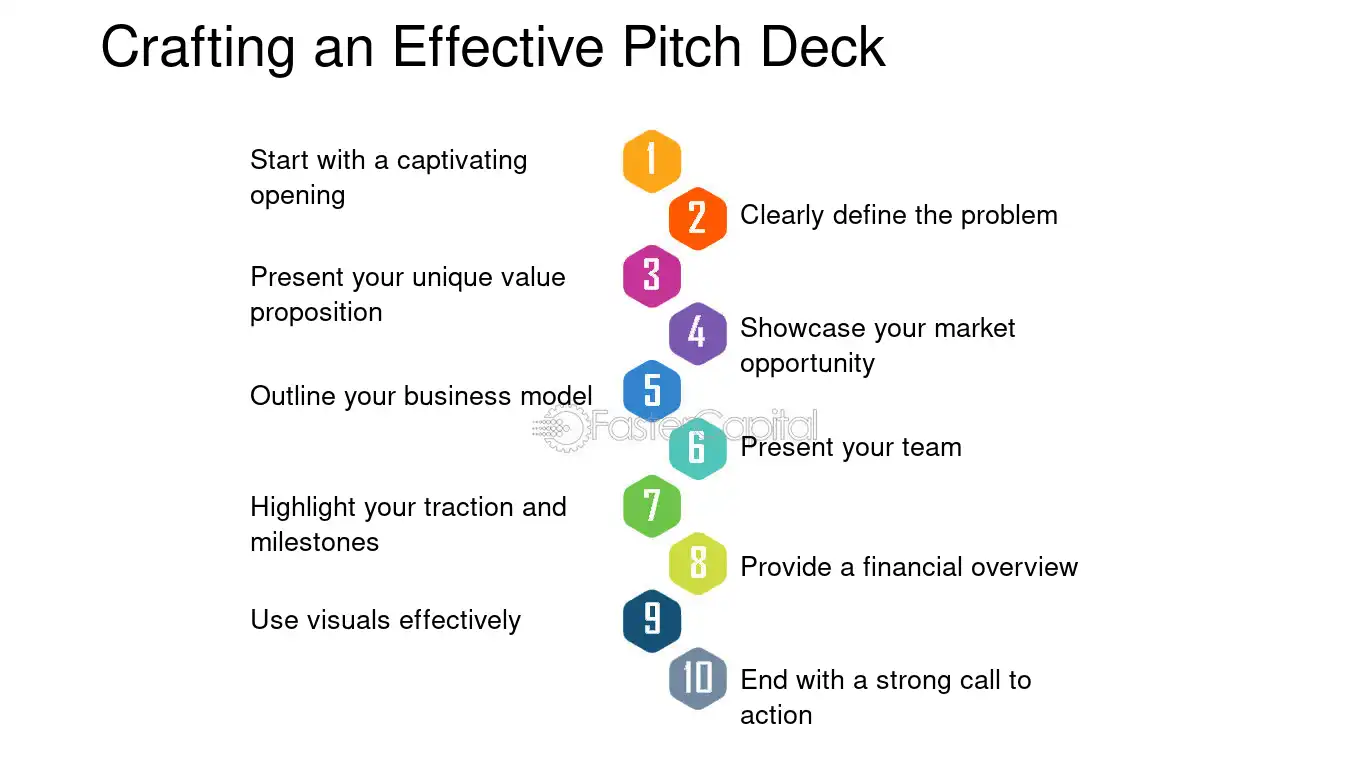 Crafting an Effective Pitch Deck

Start with a captivating opening
1

2
Clearly define the problem

Present your unique value proposition
3

4
Showcase your market opportunity

Outline your business model
5

6
Present your team

Highlight your traction and milestones
7

8
Provide a financial overview

Use visuals effectively
9

10
End with a strong call to action

FasterCapital